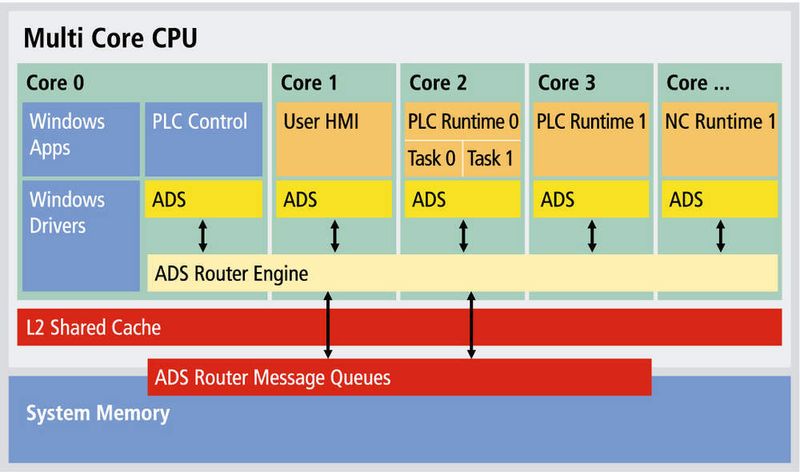 Multi Core CPU

Core 0

Windows Apps

PLC Control

Windows Drivers

ADS

Core 1

User HMI

ADS

Core 2

PLC Runtime 0

Task 0

Task 1

ADS

Core 3

PLC Runtime 1

ADS

Core ...

NC Runtime 1

ADS

ADS Router Engine

L2 Shared Cache

ADS Router Message Queues

System Memory